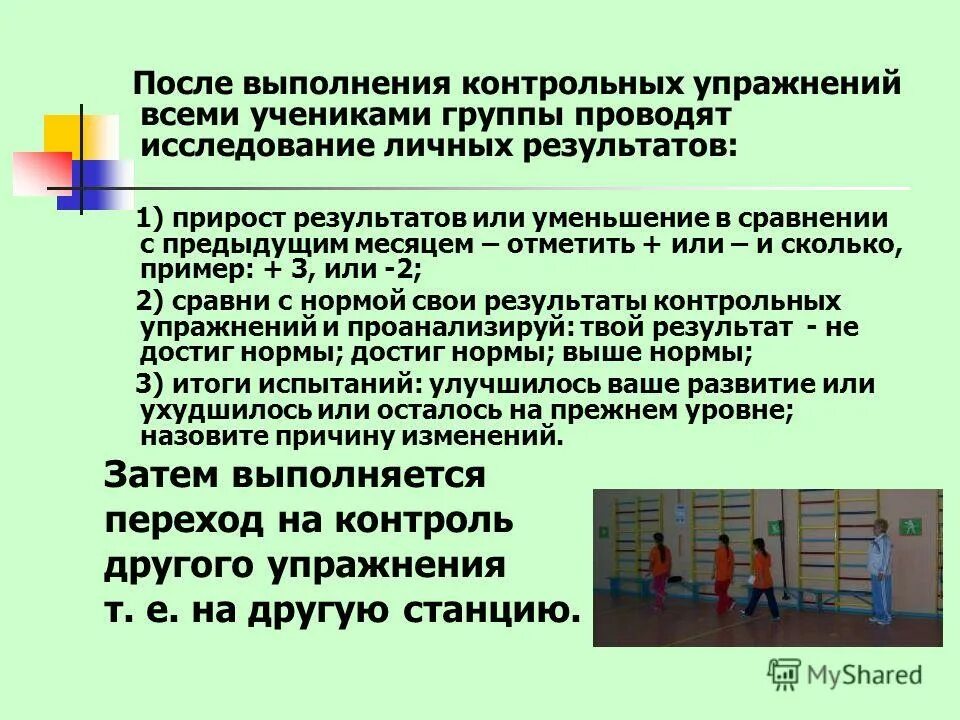 После выполнения контрольных упражнений всеми учениками группы проводят исследование личных результатов:

1) прирост результатов или уменьшение в сравнении с предыдущим месяцем – отметить + или – и сколько, пример: + 3, или -2;

2) сравни с нормой свои результаты контрольных упражнений и проанализируй: твой результат - не достиг нормы; достиг нормы; выше нормы;

3) итоги испытаний: улучшилось ваше развитие или ухудшилось или осталось на прежнем уровне; назовите причину изменений.

Затем выполняется переход на контроль другого упражнения т. е. на другую станцию.

MyShared